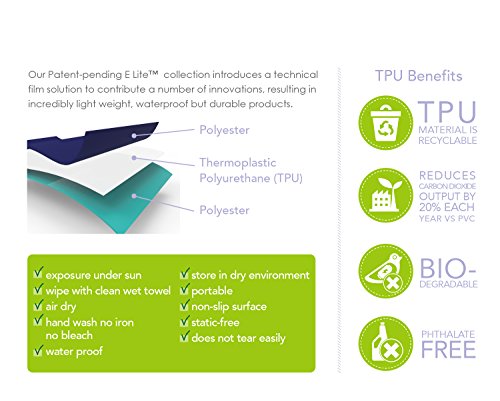 Our Patent-pending E Lite™ collection introduces a technical film solution to contribute a number of innovations, resulting in incredibly light weight, waterproof but durable products.

Polyester

Thermoplastic Polyurethane (TPU)

Polyester

✓ exposure under sun
✓ wipe with clean wet towel
✓ air dry
✓ hand wash no iron no bleach
✓ water proof

✓ store in dry environment
✓ portable
✓ non-slip surface
✓ static-free
✓ does not tear easily

TPU Benefits

TPU MATERIAL IS RECYCLABLE

REDUCES CARBON DIOXIDE OUTPUT BY 20% EACH YEAR VS PVC

BIO-DEGRADABLE

PHTHALATE FREE